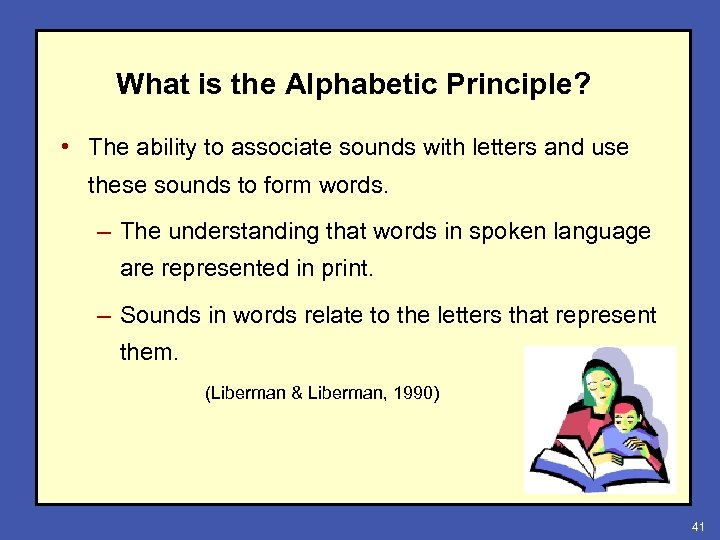 What is the Alphabetic Principle?

• The ability to associate sounds with letters and use these sounds to form words.

– The understanding that words in spoken language are represented in print.

– Sounds in words relate to the letters that represent them.

(Liberman & Liberman, 1990)

41